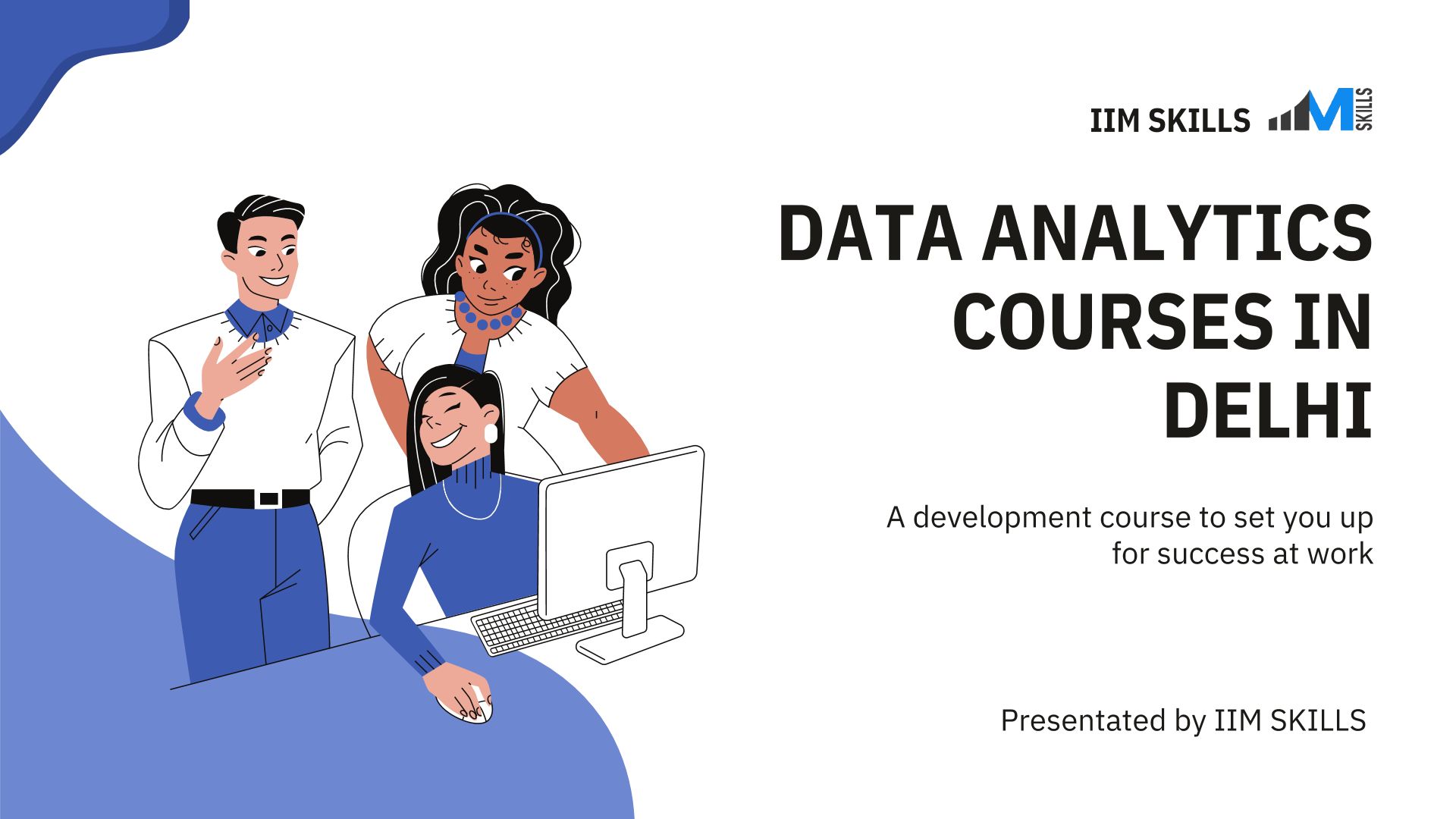 IIM SKILLS M SKILLS

DATA ANALYTICS COURSES IN DELHI

A development course to set you up for success at work

Presentated by IIM SKILLS